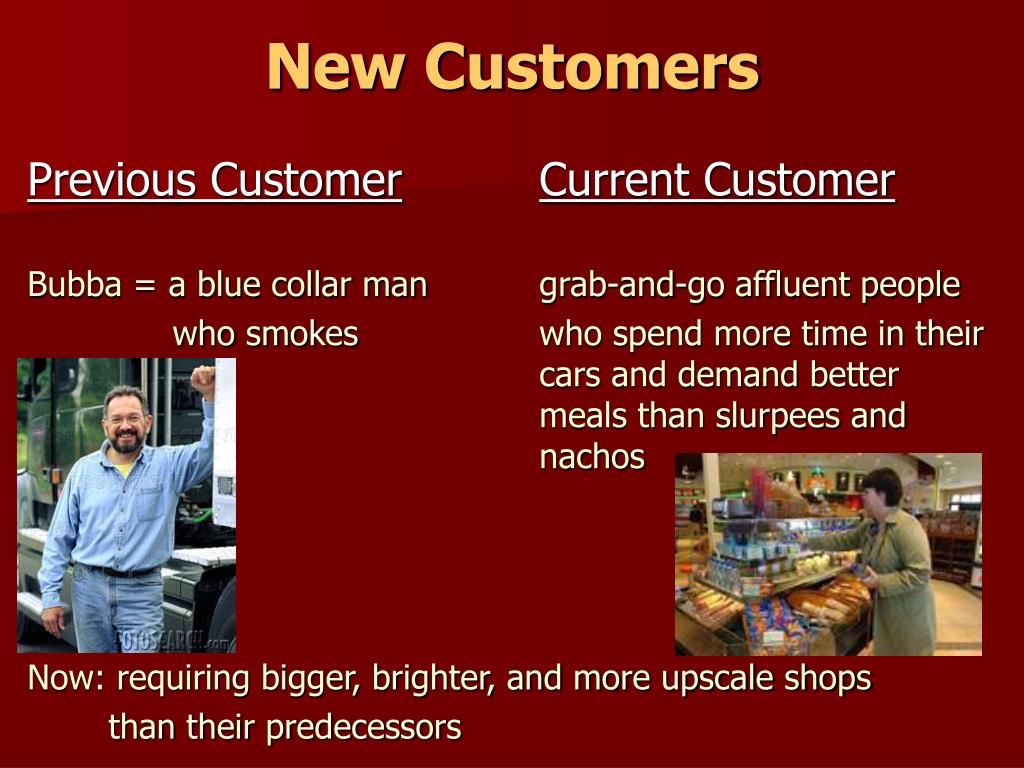 New Customers

Previous Customer

Bubba = a blue collar man who smokes

FOTOSEARCH.com

Current Customer

grab-and-go affluent people who spend more time in their cars and demand better meals than slurpees and nachos

Now: requiring bigger, brighter, and more upscale shops than their predecessors